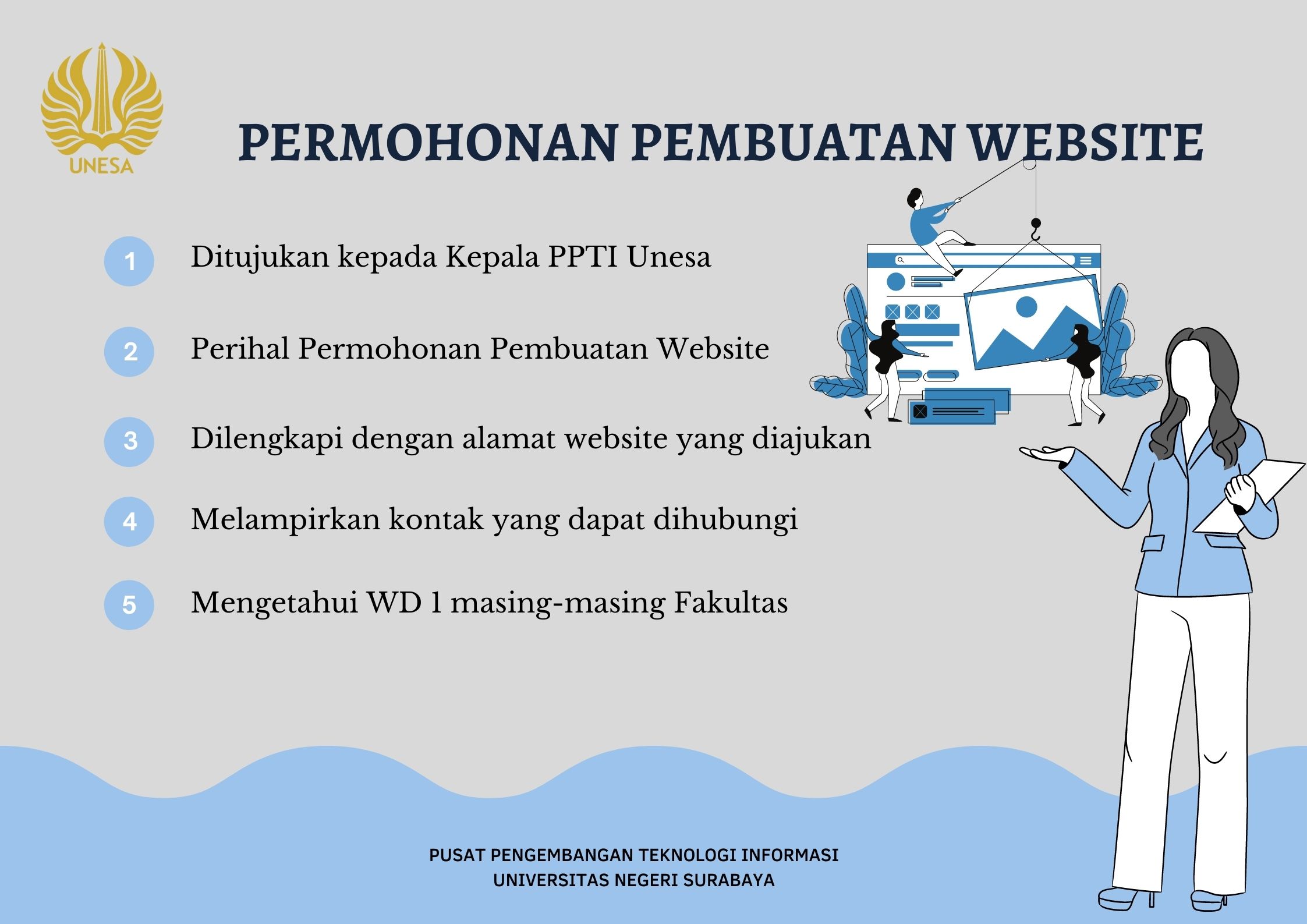 UNESA

PERMOHONAN PEMBUATAN WEBSITE

1 Ditujukan kepada Kepala PPTI Unesa

2 Perihal Permohonan Pembuatan Website

3 Dilengkapi dengan alamat website yang diajukan

4 Melampirkan kontak yang dapat dihubungi

5 Mengetahui WD 1 masing-masing Fakultas

PUSAT PENGEMBANGAN TEKNOLOGI INFORMASI
UNIVERSITAS NEGERI SURABAYA